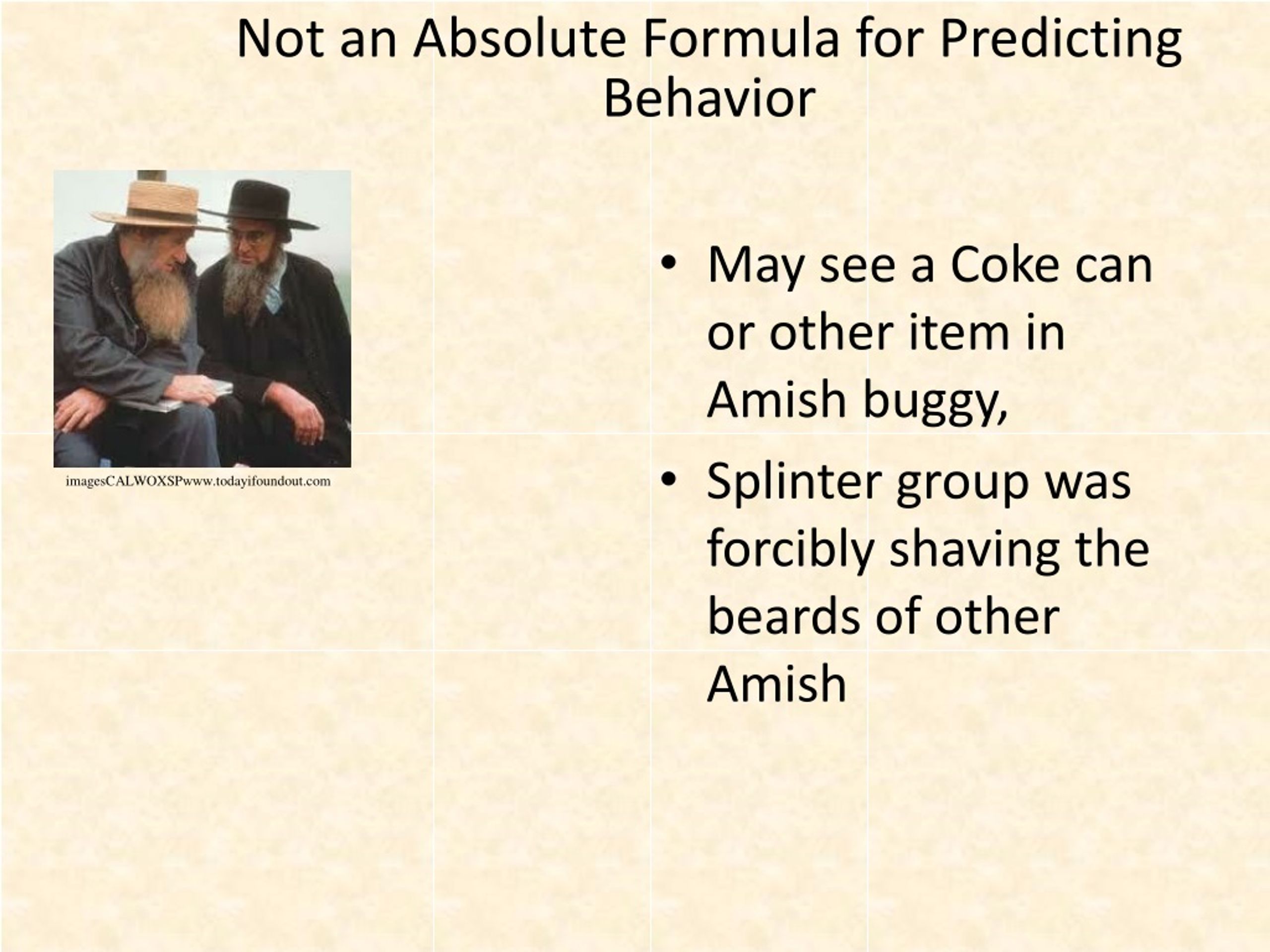 Not an Absolute Formula for Predicting Behavior

imagesCALWOXSPwww.todayifoundout.com

• May see a Coke can or other item in Amish buggy,

• Splinter group was forcibly shaving the beards of other Amish